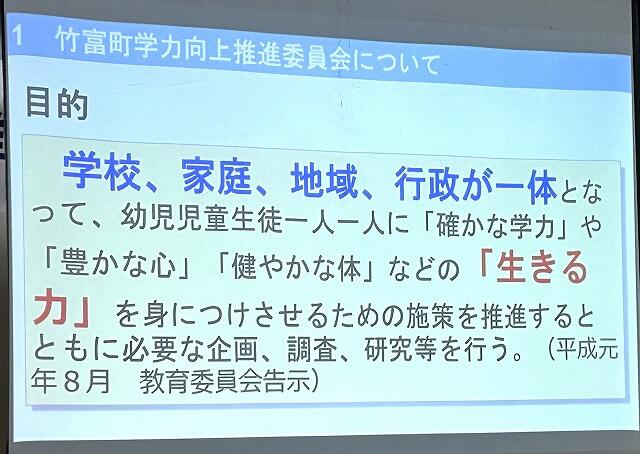 1　竹富町学力向上推進委員会について

目的

学校、家庭、地域、行政が一体となって、幼児児童生徒一人一人に「確かな学力」や「豊かな心」「健やかな体」などの「生きる力」を身につけさせるための施策を推進するとともに必要な企画、調査、研究等を行う。（平成元年８月　教育委員会告示）